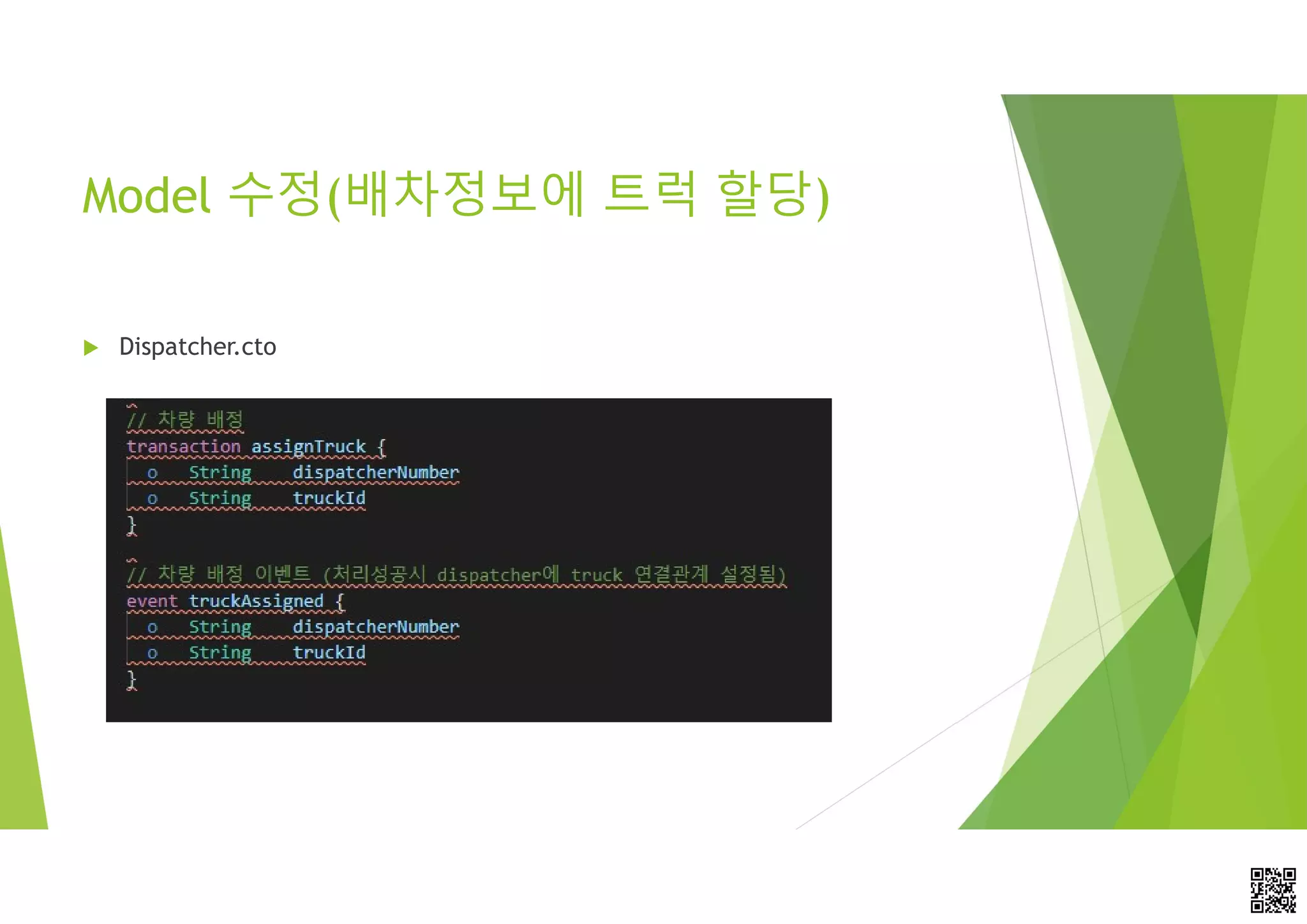 Model 수정(배차정보에 트럭 할당)

Dispatcher.cto

// 차량 배정
transaction assignTruck {
  o  String    dispatcherNumber
  o  String    truckId
}

// 차량 배정 이벤트 (처리성공시 dispatcher에 truck 연결관계 설정됨)
event truckAssigned {
  o  String    dispatcherNumber
  o  String    truckId
}